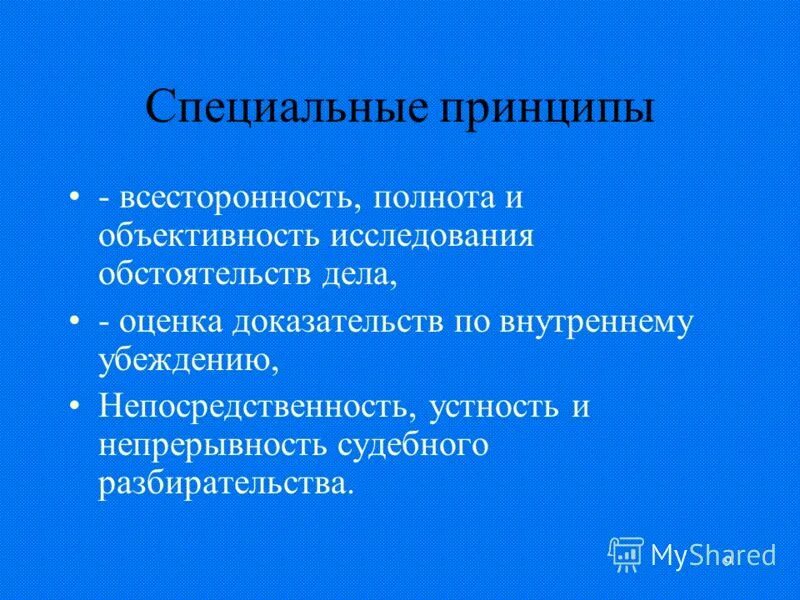 Специальные принципы

• - всесторонность, полнота и объективность исследования обстоятельств дела,

• - оценка доказательств по внутреннему убеждению,

• Непосредственность, устность и непрерывность судебного разбирательства.

MyShared